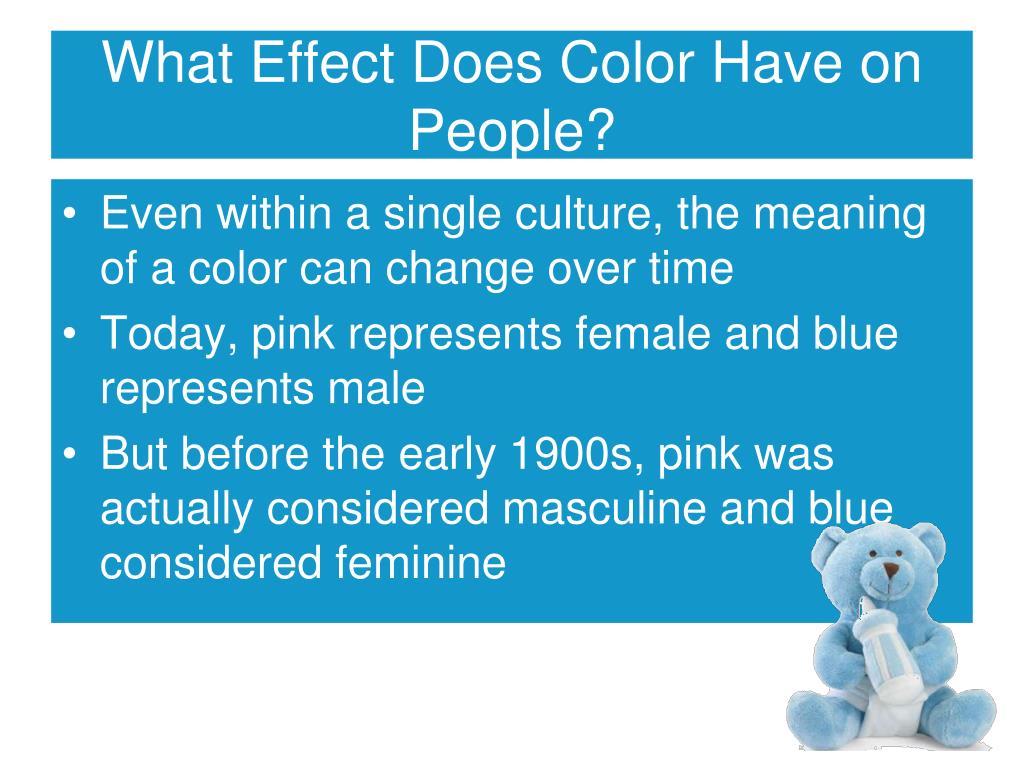 What Effect Does Color Have on People?

• Even within a single culture, the meaning of a color can change over time
• Today, pink represents female and blue represents male
• But before the early 1900s, pink was actually considered masculine and blue considered feminine